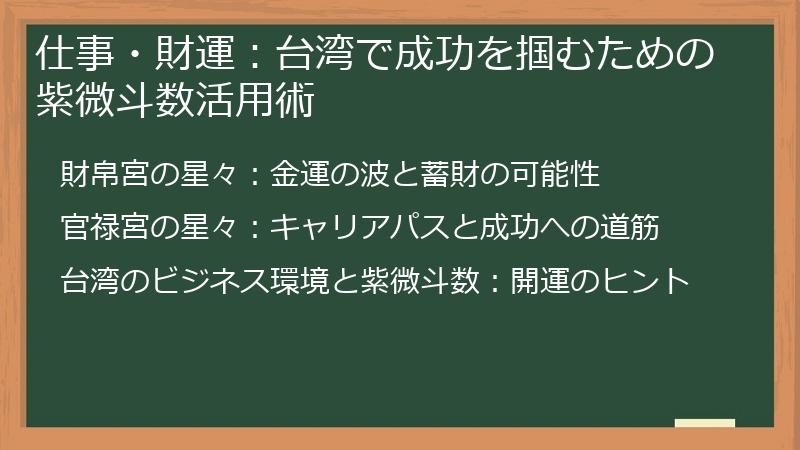 仕事・財運：台湾で成功を掴むための紫微斗数活用術

財帛宮の星々：金運の波と蓄財の可能性

官禄宮の星々：キャリアパスと成功への道筋

台湾のビジネス環境と紫微斗数：開運のヒント